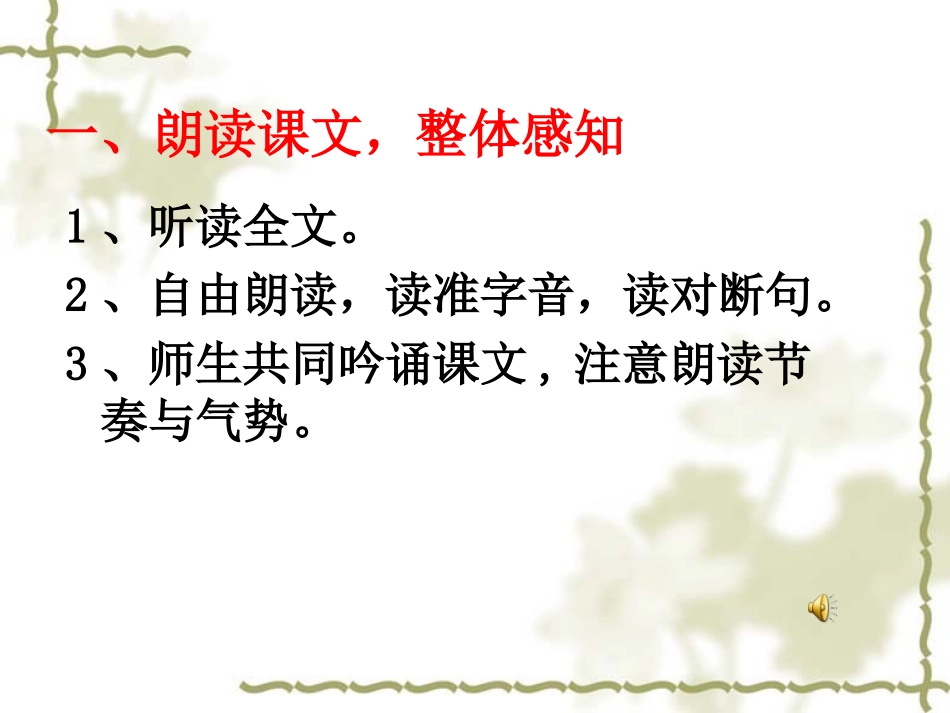 一、朗读课文，整体感知

1、听读全文。

2、自由朗读，读准字音，读对断句。

3、师生共同吟诵课文，注意朗读节奏与气势。